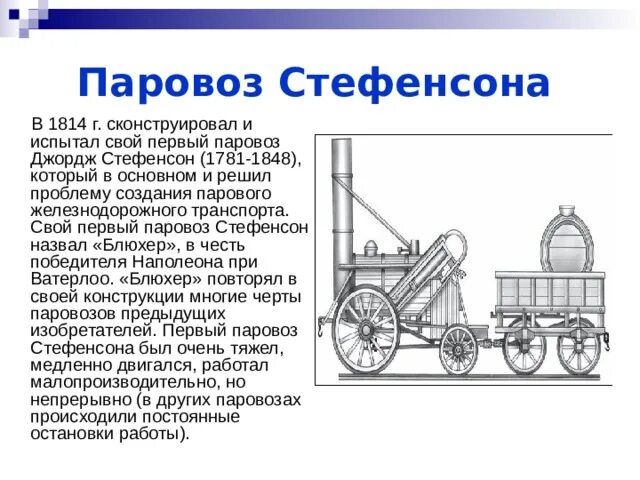 Паровоз Стефенсона

В 1814 г. сконструировал и испытал свой первый паровоз Джордж Стефенсон (1781-1848), который в основном и решил проблему создания парового железнодорожного транспорта. Свой первый паровоз Стефенсон назвал «Блюхер», в честь победителя Наполеона при Ватерлоо. «Блюхер» повторял в своей конструкции многие черты паровозов предыдущих изобретателей. Первый паровоз Стефенсона был очень тяжел, медленно двигался, работал малопроизводительно, но непрерывно (в других паровозах происходили постоянные остановки работы).